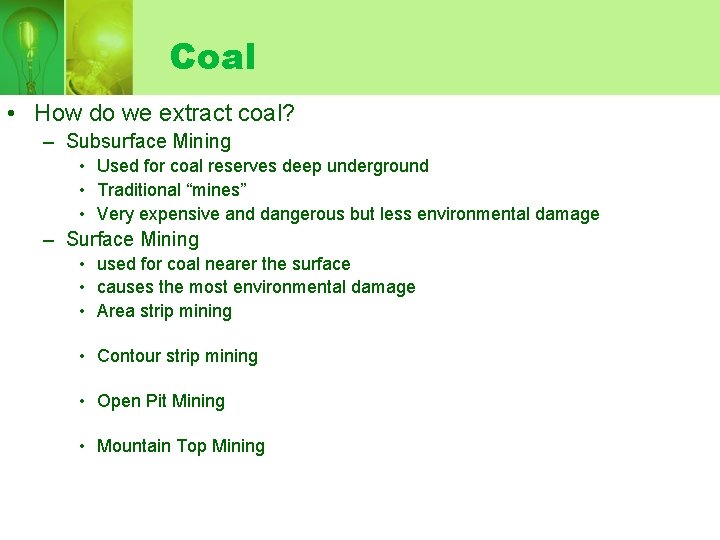 Coal

• How do we extract coal?
 – Subsurface Mining
  • Used for coal reserves deep underground
  • Traditional “mines”
  • Very expensive and dangerous but less environmental damage
 – Surface Mining
  • used for coal nearer the surface
  • causes the most environmental damage
  • Area strip mining

  • Contour strip mining

  • Open Pit Mining

  • Mountain Top Mining